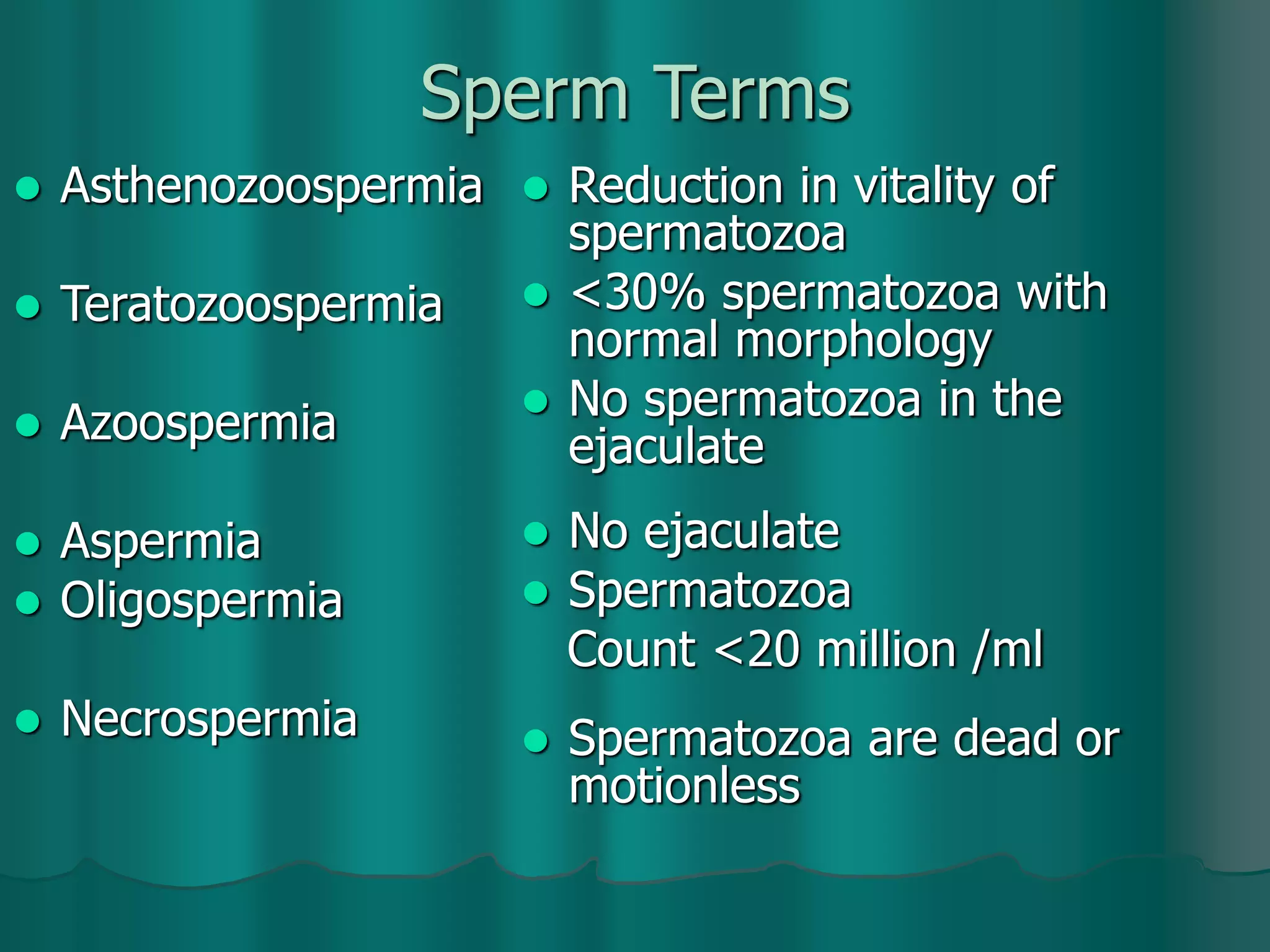 Sperm Terms

- Asthenozoospermia
- Teratozoospermia
- Azoospermia
- Aspermia
- Oligospermia
- Necrospermia

- Reduction in vitality of spermatozoa
- <30% spermatozoa with normal morphology
- No spermatozoa in the ejaculate
- No ejaculate
- Spermatozoa
  Count <20 million /ml
- Spermatozoa are dead or motionless